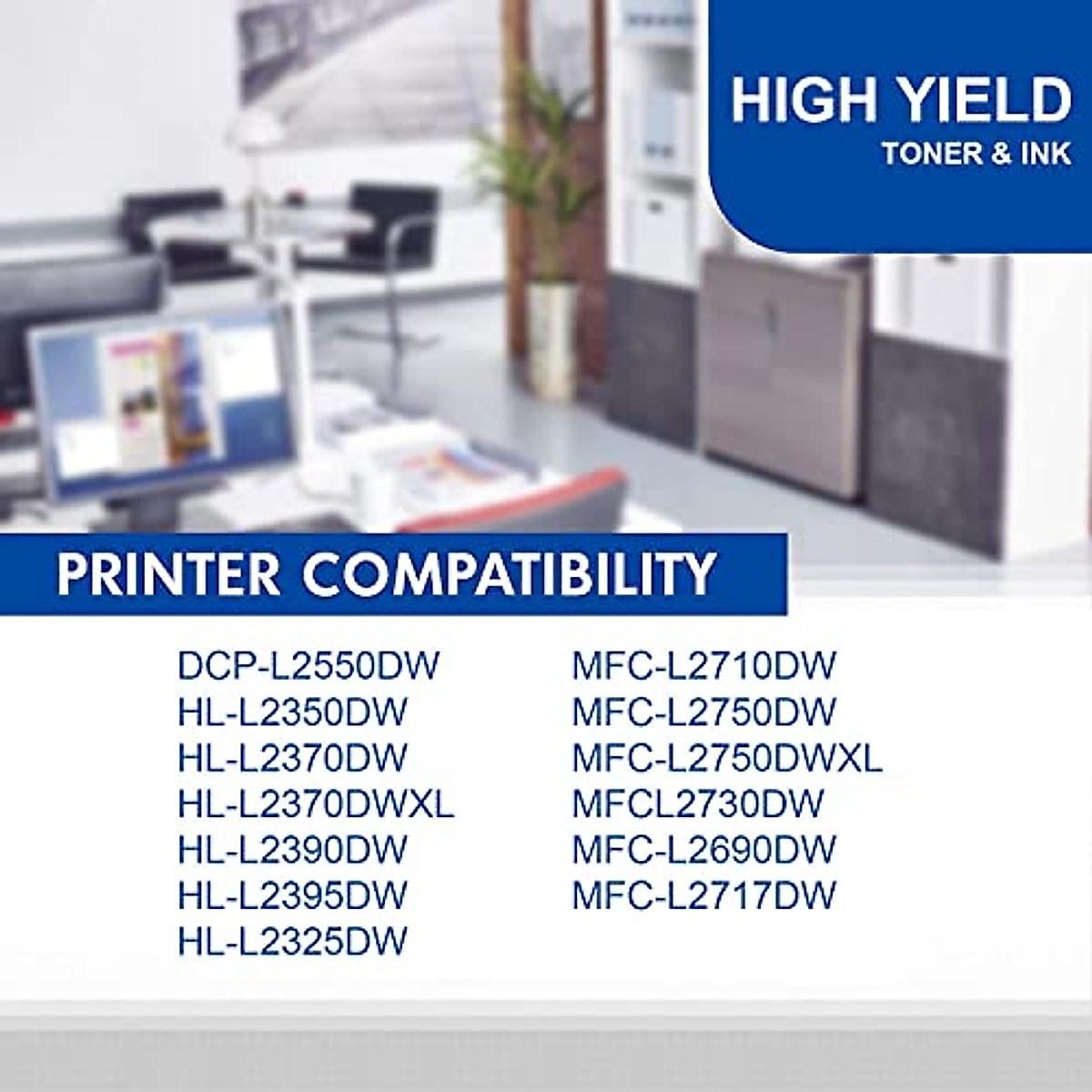 HIGH YIELD
TONER & INK

PRINTER COMPATIBILITY

DCP-L2550DW
HL-L2350DW
HL-L2370DW
HL-L2370DWXL
HL-L2390DW
HL-L2395DW
HL-L2325DW

MFC-L2710DW
MFC-L2750DW
MFC-L2750DWXL
MFCL2730DW
MFC-L2690DW
MFC-L2717DW